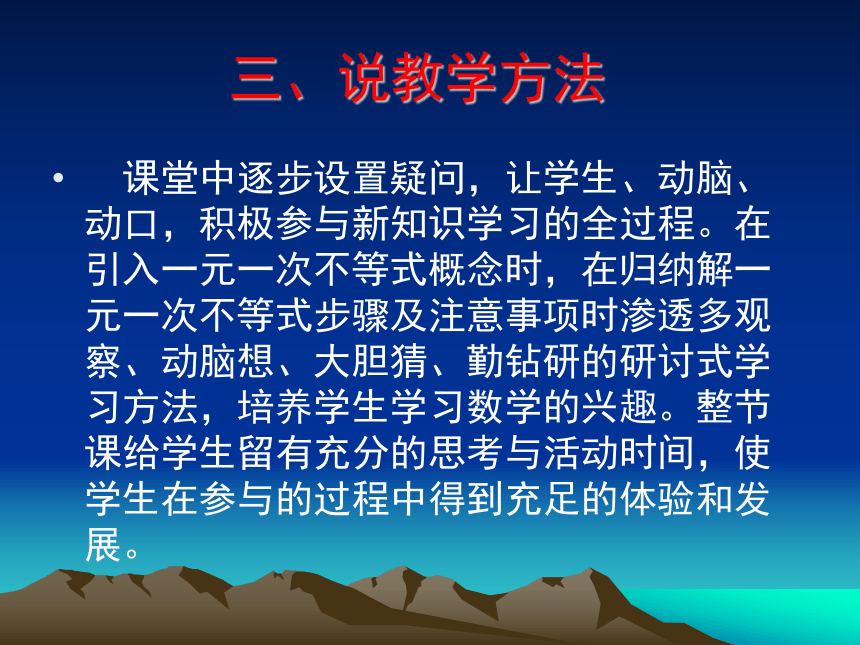 三、说教学方法

• 课堂中逐步设置疑问，让学生、动脑、动口，积极参与新知识学习的全过程。在引入一元一次不等式概念时，在归纳解一元一次不等式步骤及注意事项时渗透多观察、动脑想、大胆猜、勤钻研的研讨式学习方法，培养学生学习数学的兴趣。整节课给学生留有充分的思考与活动时间，使学生在参与的过程中得到充足的体验和发展。